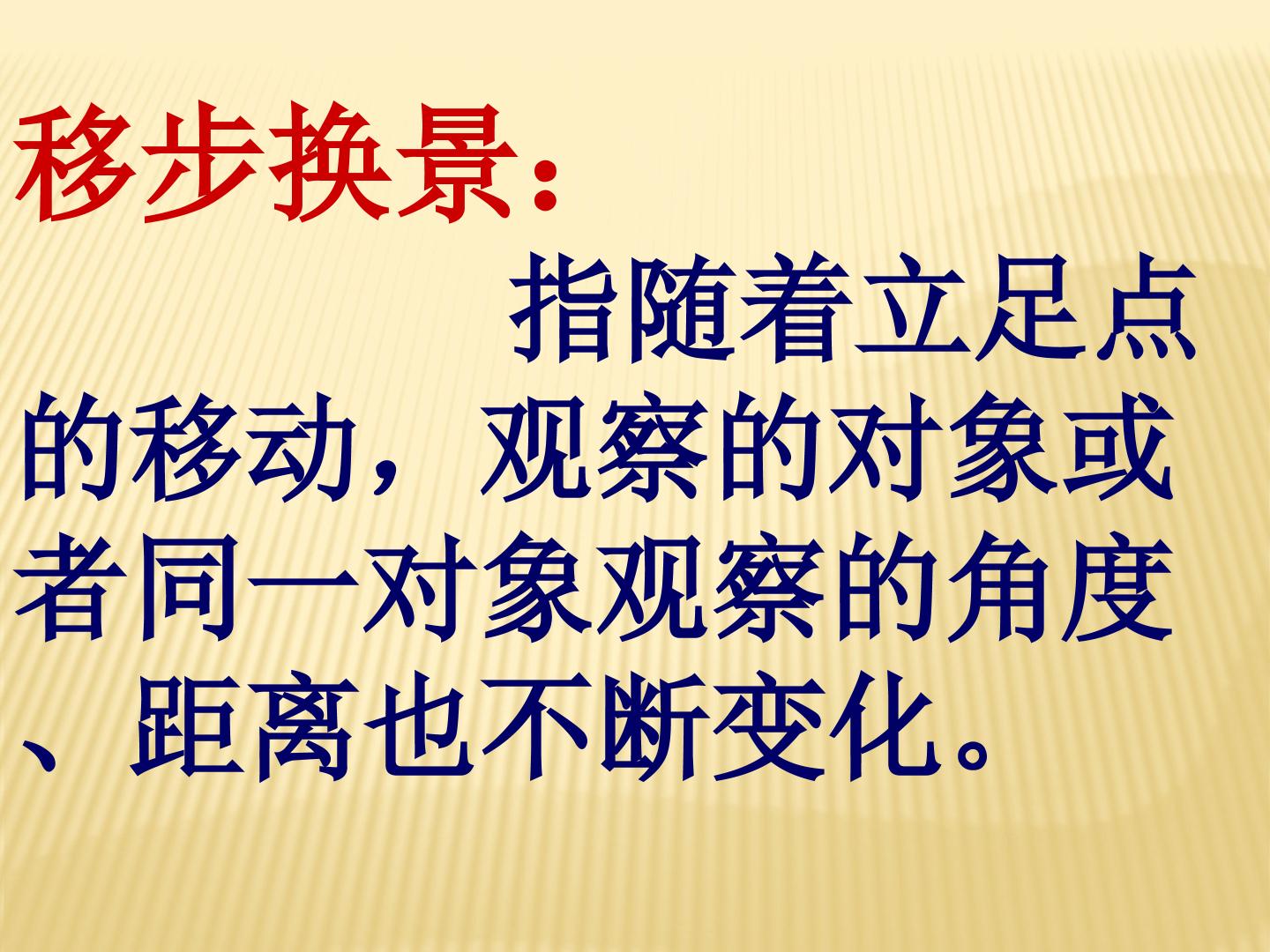 移步换景：

指随着立足点的移动，观察的对象或者同一对象观察的角度、距离也不断变化。